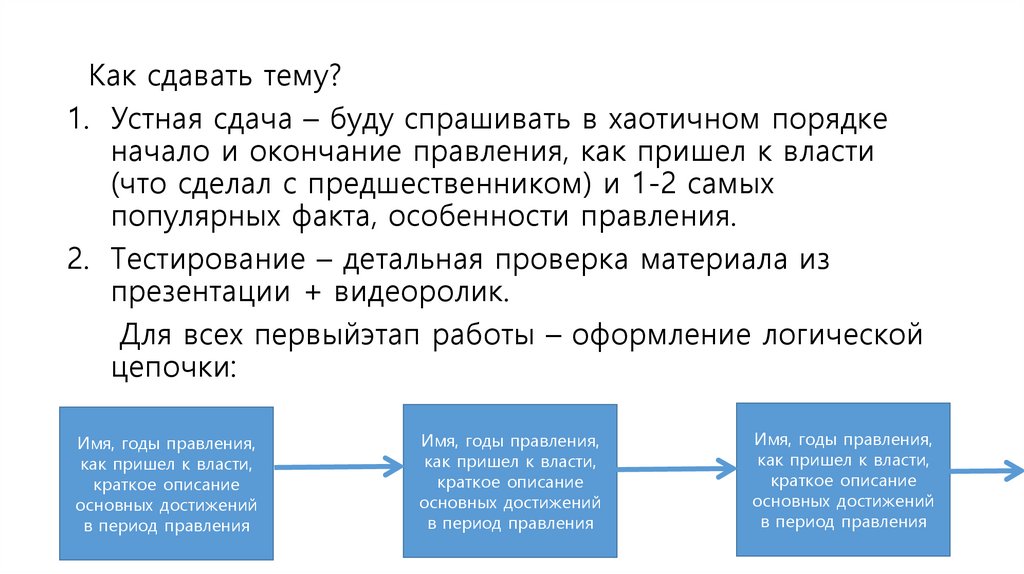 Как сдавать тему?

1. Устная сдача – буду спрашивать в хаотичном порядке начало и окончание правления, как пришел к власти (что сделал с предшественником) и 1-2 самых популярных факта, особенности правления.

2. Тестирование – детальная проверка материала из презентации + видеоролик.

Для всех первыйэтап работы – оформление логической цепочки:

Имя, годы правления, как пришел к власти, краткое описание основных достижений в период правления

Имя, годы правления, как пришел к власти, краткое описание основных достижений в период правления

Имя, годы правления, как пришел к власти, краткое описание основных достижений в период правления